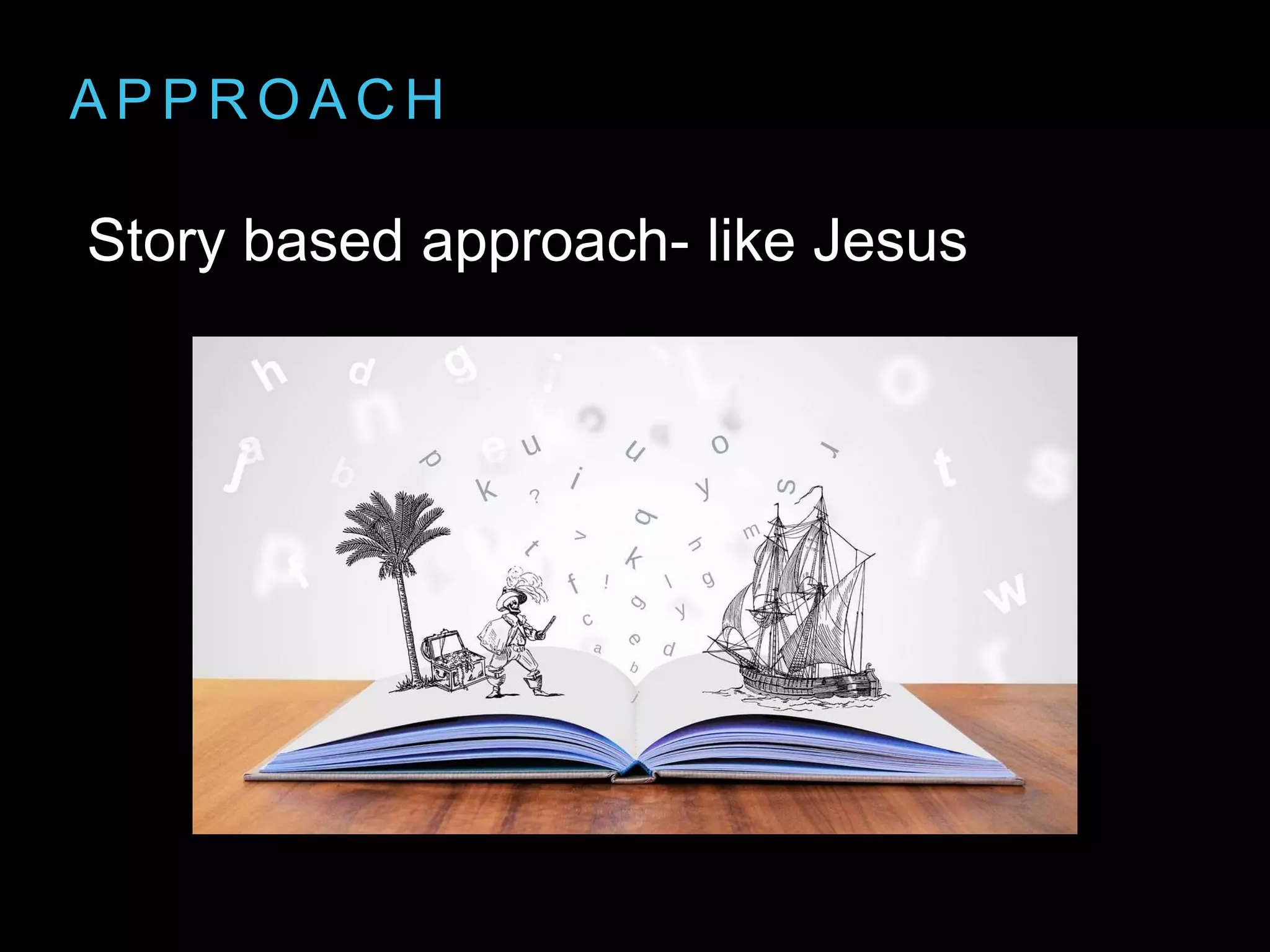 APPROACH

Story based approach- like Jesus